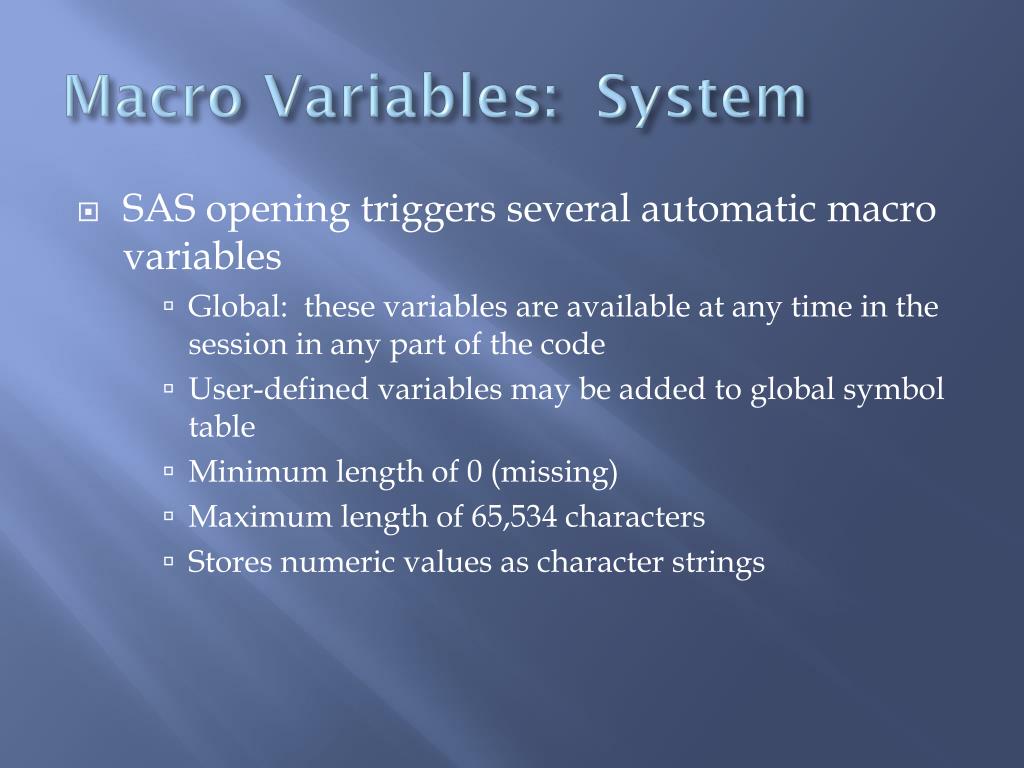 Macro Variables: System

SAS opening triggers several automatic macro variables

Global: these variables are available at any time in the session in any part of the code

User-defined variables may be added to global symbol table

Minimum length of 0 (missing)

Maximum length of 65,534 characters

Stores numeric values as character strings